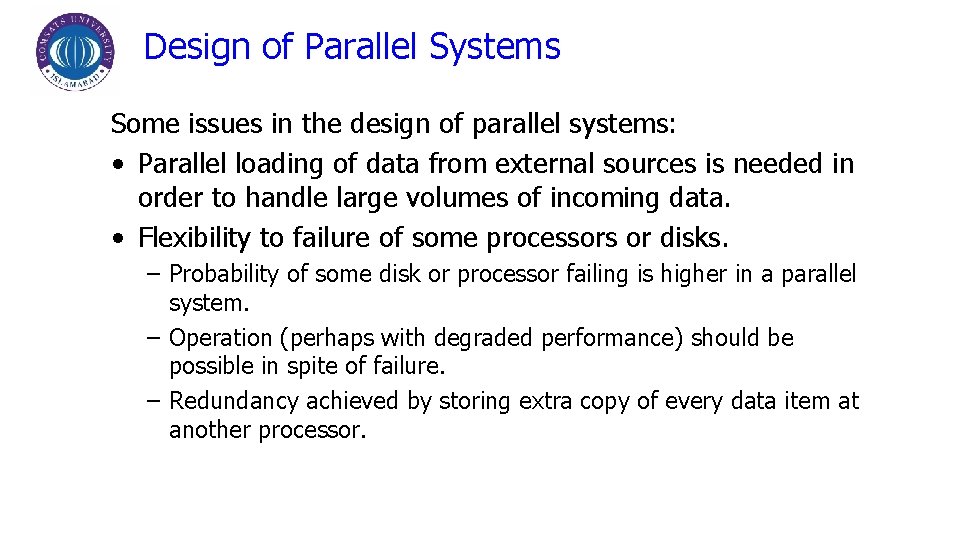 COMSATS UNIVERSITY ISLAMABAD

Design of Parallel Systems

Some issues in the design of parallel systems:

• Parallel loading of data from external sources is needed in order to handle large volumes of incoming data.

• Flexibility to failure of some processors or disks.

– Probability of some disk or processor failing is higher in a parallel system.

– Operation (perhaps with degraded performance) should be possible in spite of failure.

– Redundancy achieved by storing extra copy of every data item at another processor.